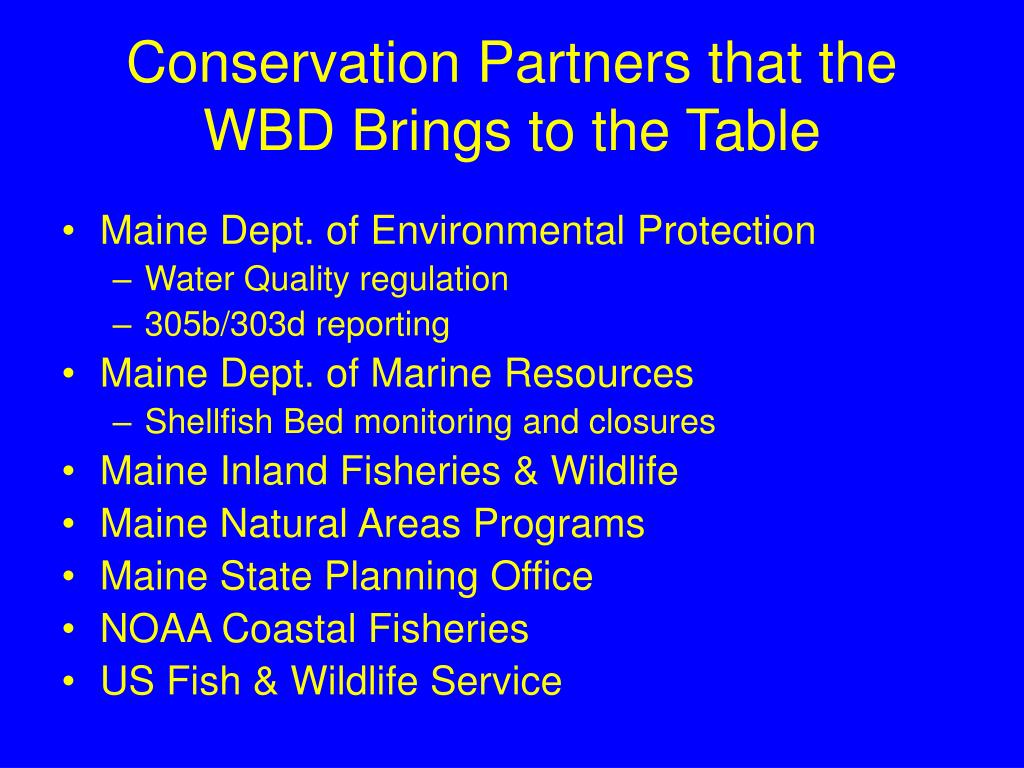 Conservation Partners that the WBD Brings to the Table

• Maine Dept. of Environmental Protection
– Water Quality regulation
– 305b/303d reporting
• Maine Dept. of Marine Resources
– Shellfish Bed monitoring and closures
• Maine Inland Fisheries & Wildlife
• Maine Natural Areas Programs
• Maine State Planning Office
• NOAA Coastal Fisheries
• US Fish & Wildlife Service